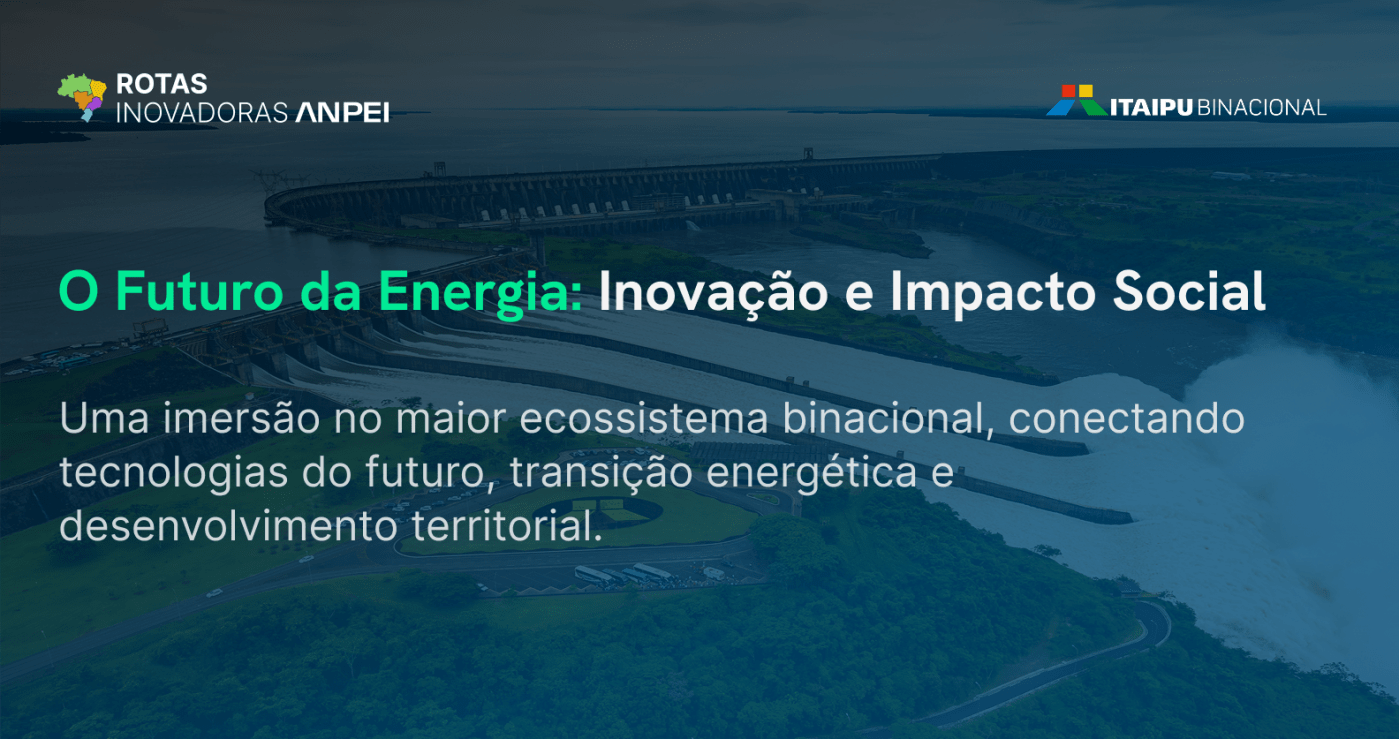 ROTAS
INOVADORAS ANPEI

ITAIPU BINACIONAL

O Futuro da Energia: Inovação e Impacto Social

Uma imersão no maior ecossistema binacional, conectando tecnologias do futuro, transição energética e desenvolvimento territorial.